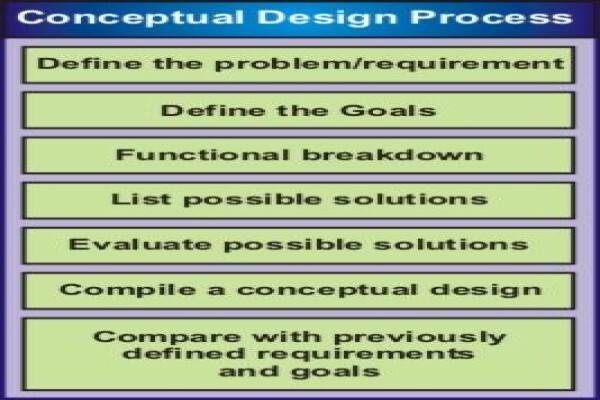 Conceptual Design Process

Define the problem/requirement

Define the Goals

Functional breakdown

List possible solutions

Evaluate possible solutions

Compile a conceptual design

Compare with previously defined requirements and goals